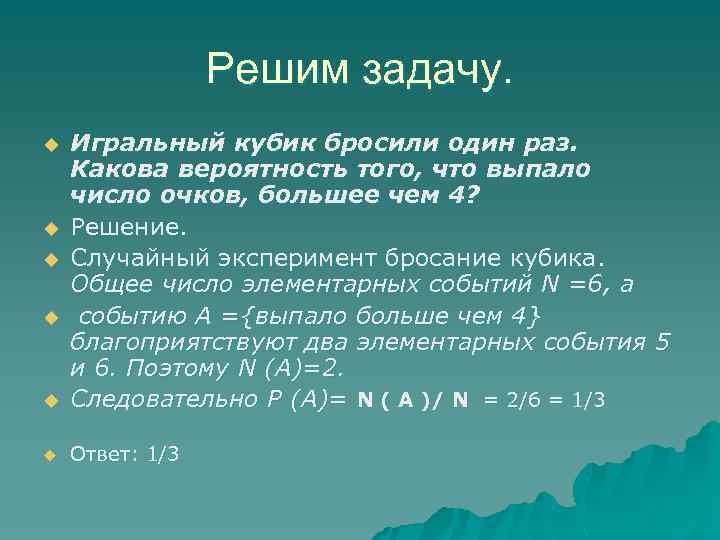 Решим задачу.

Игральный кубик бросили один раз. Какова вероятность того, что выпало число очков, большее чем 4?

Решение.

Случайный эксперимент бросание кубика. Общее число элементарных событий N =6, а

событию A ={выпало больше чем 4} благоприятствуют два элементарных события 5 и 6. Поэтому N (A)=2.

Следовательно P (A)= N ( A )/ N = 2/6 = 1/3

Ответ: 1/3